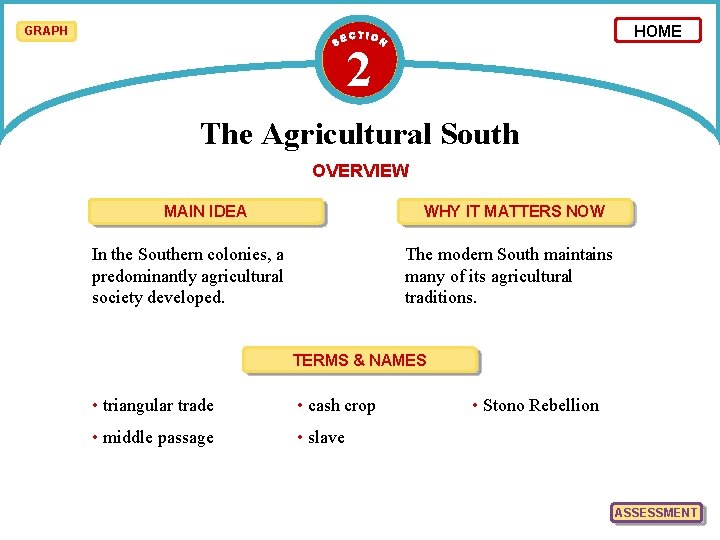 GRAPH

SECTION
2

HOME

The Agricultural South

OVERVIEW

MAIN IDEA

In the Southern colonies, a predominantly agricultural society developed.

WHY IT MATTERS NOW

The modern South maintains many of its agricultural traditions.

TERMS & NAMES

• triangular trade
• middle passage
• cash crop
• slave
• Stono Rebellion

ASSESSMENT